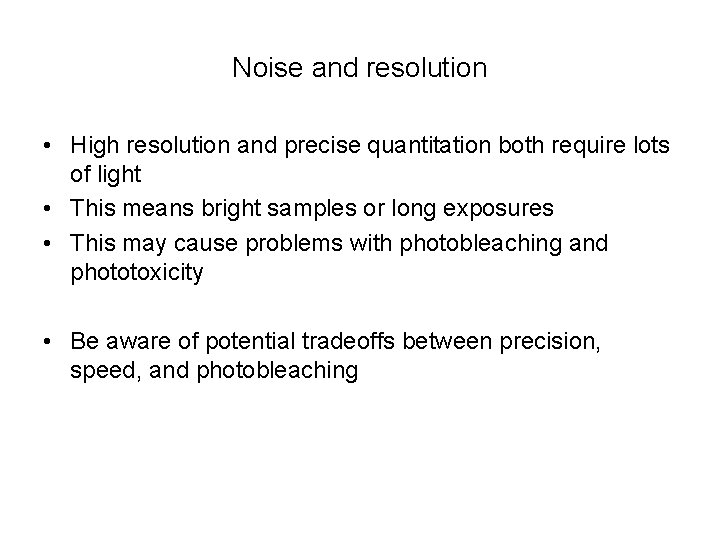 Noise and resolution

• High resolution and precise quantitation both require lots of light
• This means bright samples or long exposures
• This may cause problems with photobleaching and phototoxicity

• Be aware of potential tradeoffs between precision, speed, and photobleaching